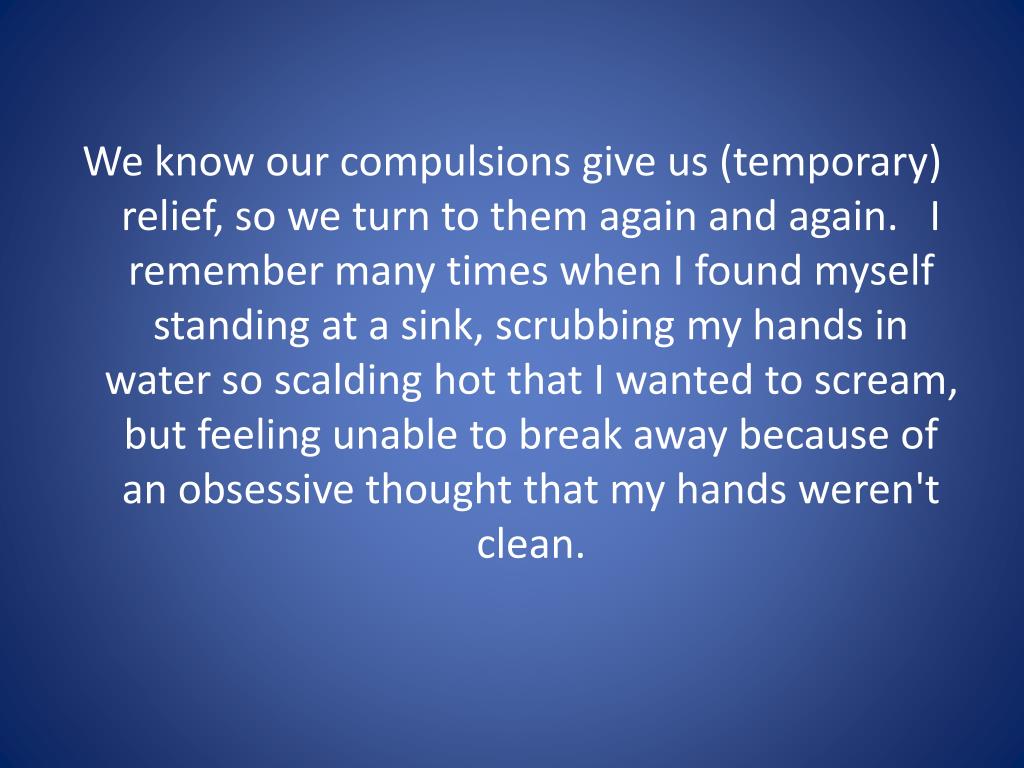 We know our compulsions give us (temporary) relief, so we turn to them again and again. I remember many times when I found myself standing at a sink, scrubbing my hands in water so scalding hot that I wanted to scream, but feeling unable to break away because of an obsessive thought that my hands weren't clean.